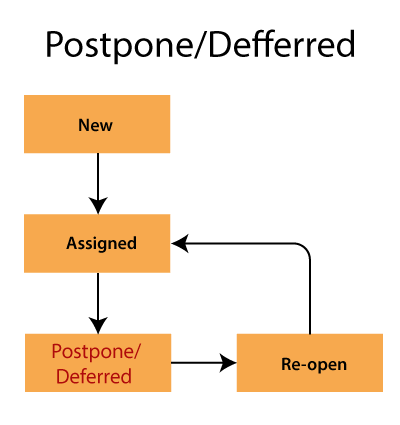 Postpone/Defferred

New

Assigned

Postpone/ Deferred

Re-open